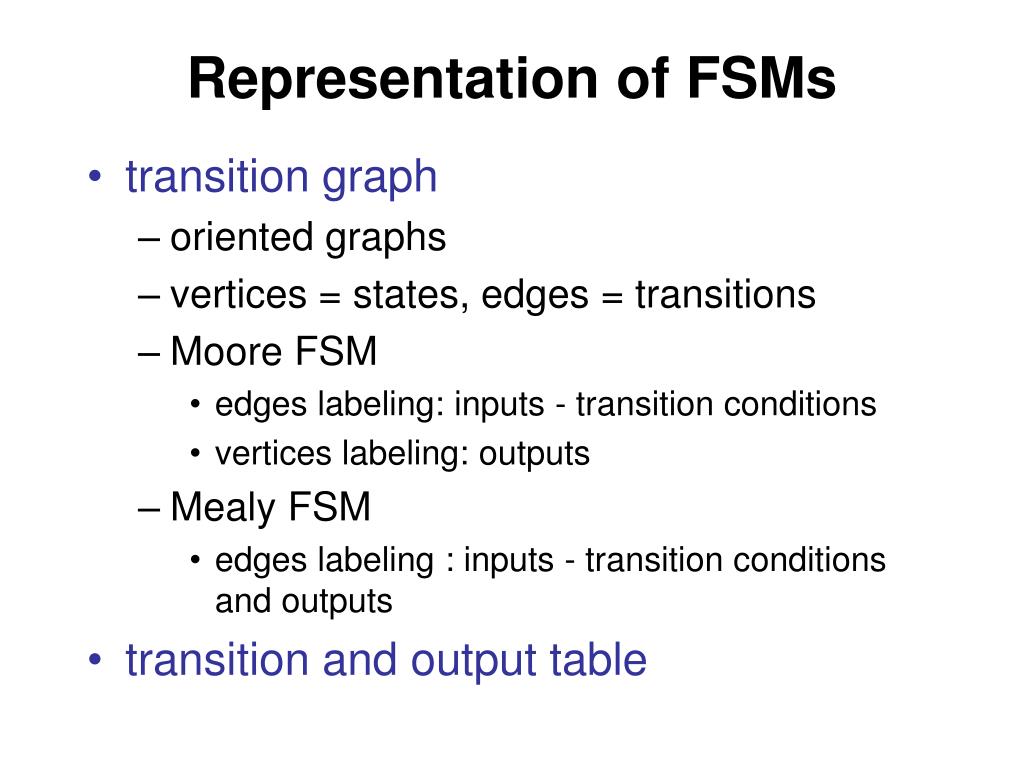 Representation of FSMs

• transition graph
  – oriented graphs
  – vertices = states, edges = transitions
  – Moore FSM
    • edges labeling: inputs - transition conditions
    • vertices labeling: outputs
  – Mealy FSM
    • edges labeling : inputs - transition conditions and outputs
• transition and output table